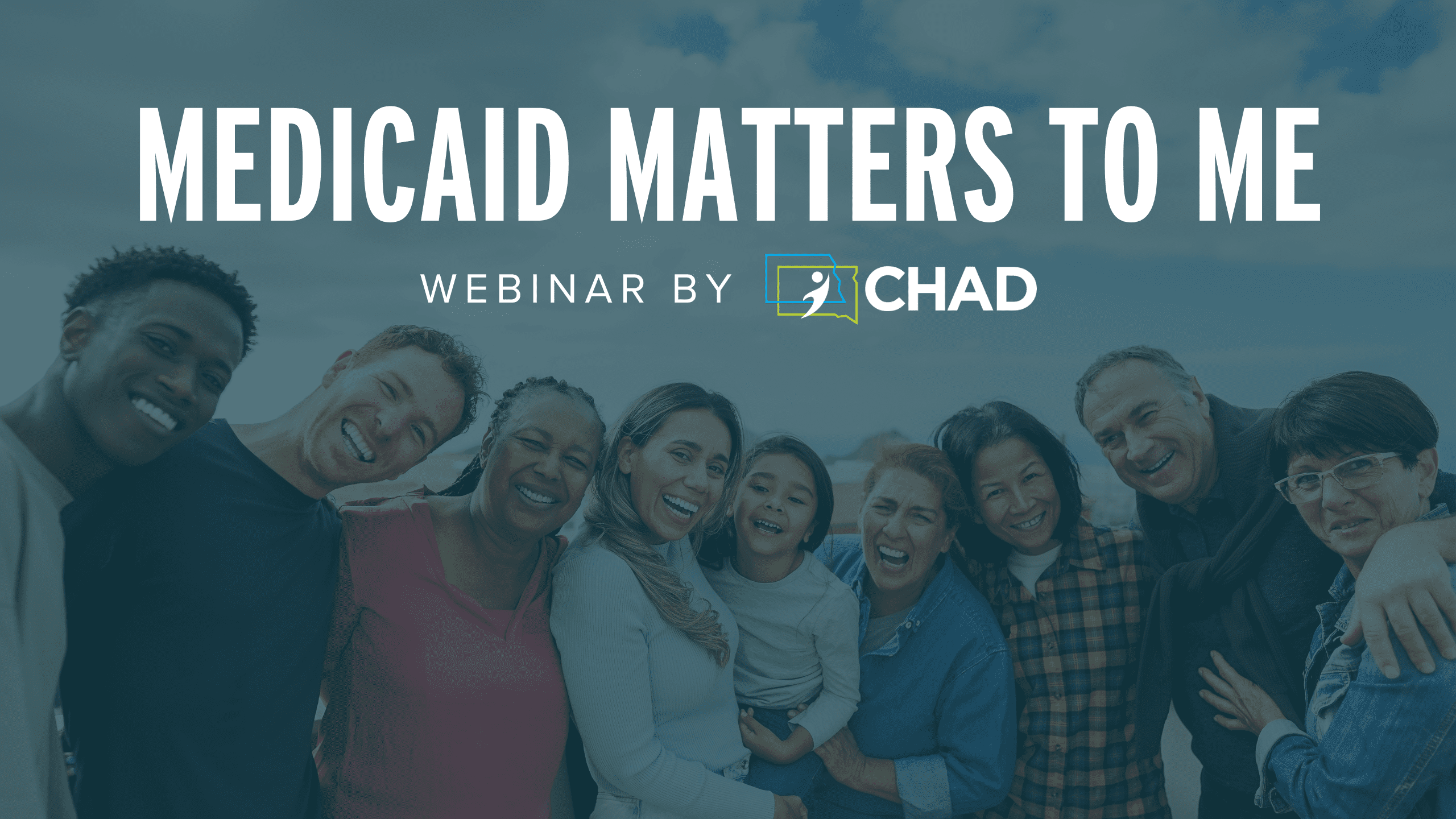 MEDICAID MATTERS TO ME

WEBINAR BY CHAD